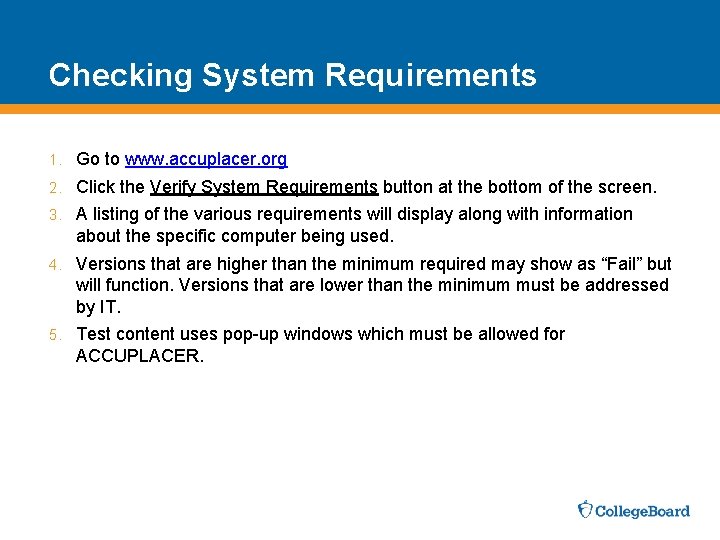 Checking System Requirements

1. Go to www.accuplacer.org
2. Click the Verify System Requirements button at the bottom of the screen.
3. A listing of the various requirements will display along with information about the specific computer being used.
4. Versions that are higher than the minimum required may show as “Fail” but will function. Versions that are lower than the minimum must be addressed by IT.
5. Test content uses pop-up windows which must be allowed for ACCUPLACER.

CollegeBoard